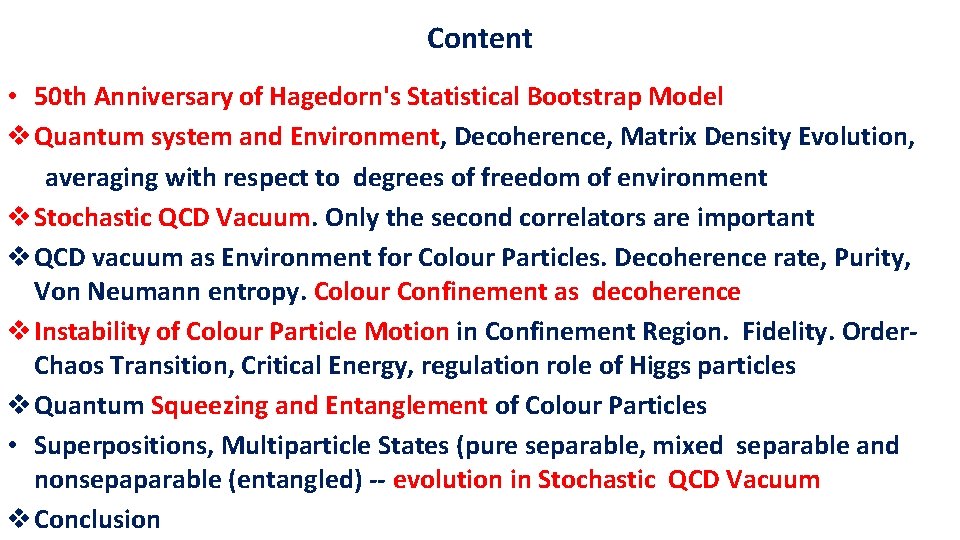 Content

• 50th Anniversary of Hagedorn's Statistical Bootstrap Model
❖ Quantum system and Environment, Decoherence, Matrix Density Evolution, averaging with respect to degrees of freedom of environment
❖ Stochastic QCD Vacuum. Only the second correlators are important
❖ QCD vacuum as Environment for Colour Particles. Decoherence rate, Purity, Von Neumann entropy. Colour Confinement as decoherence
❖ Instability of Colour Particle Motion in Confinement Region. Fidelity. Order-Chaos Transition, Critical Energy, regulation role of Higgs particles
❖ Quantum Squeezing and Entanglement of Colour Particles
• Superpositions, Multiparticle States (pure separable, mixed separable and nonsepaparable (entangled) -- evolution in Stochastic QCD Vacuum
❖ Conclusion